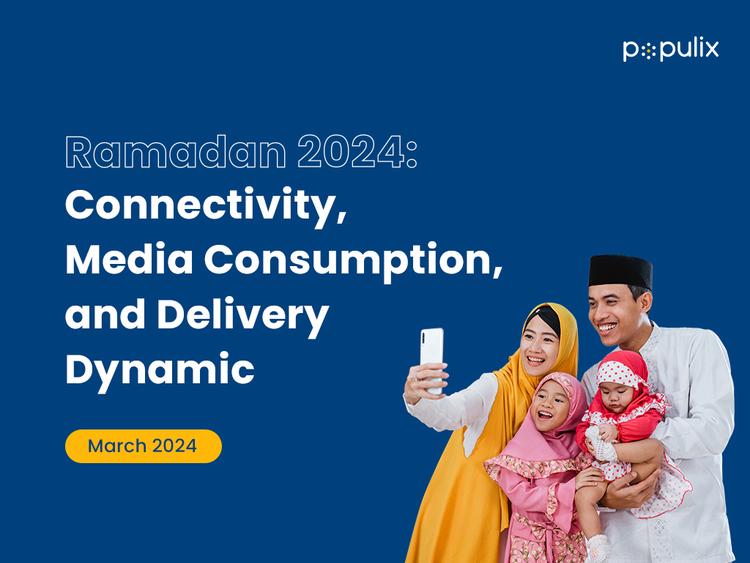 populix

Ramadan 2024:
Connectivity, Media Consumption, and Delivery Dynamic

March 2024